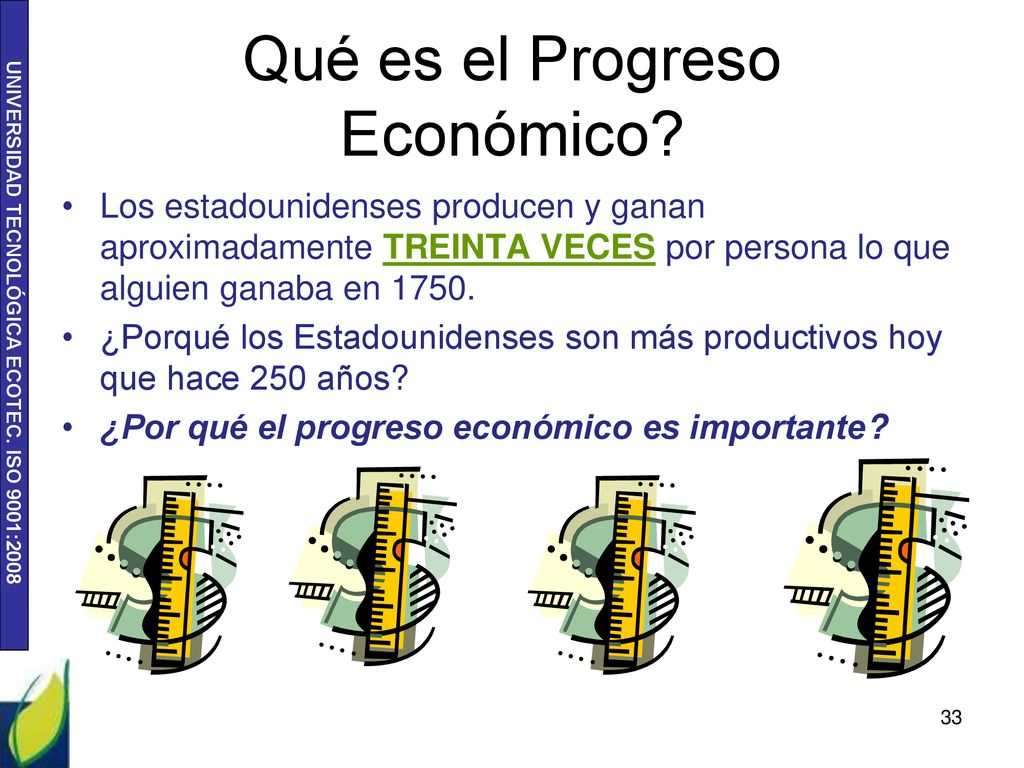 UNIVERSIDAD TECNOLÓGICA ECOTEC. ISO 9001:2008

Qué es el Progreso Económico?

• Los estadounidenses producen y ganan aproximadamente TREINTA VECES por persona lo que alguien ganaba en 1750.

• ¿Porqué los Estadounidenses son más productivos hoy que hace 250 años?

• ¿Por qué el progreso económico es importante?

33